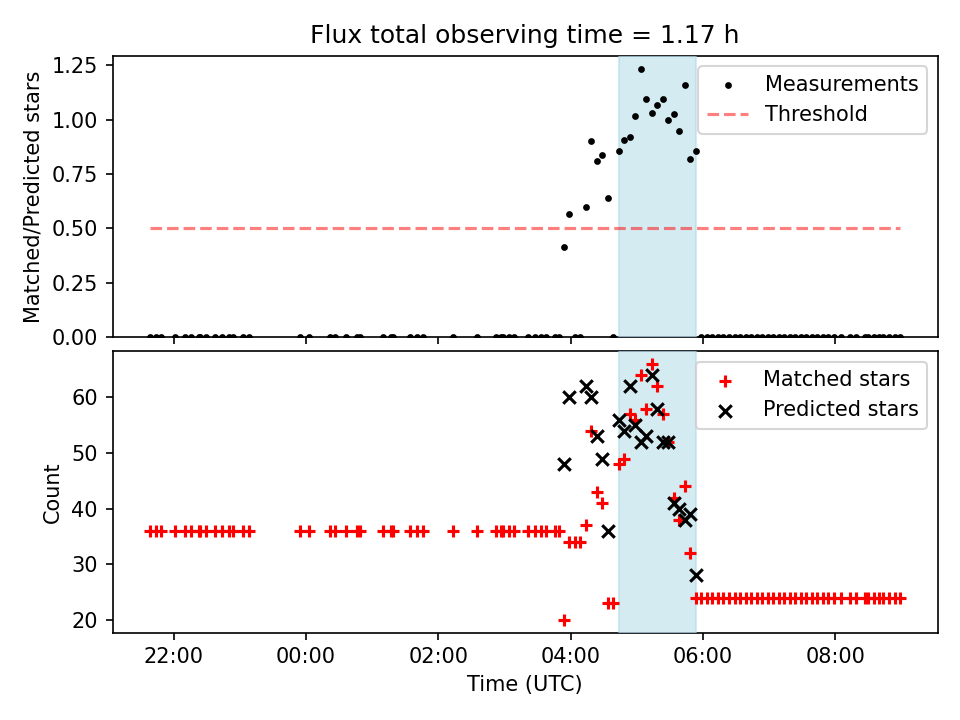 Flux total observing time = 1.17 h

Matched/Predicted stars

1.25
1.00
0.75
0.50
0.25
0.00

Measurements
Threshold

Count

60
50
40
30
20

Matched stars
Predicted stars

22:00
00:00
02:00
04:00
06:00
08:00

Time (UTC)